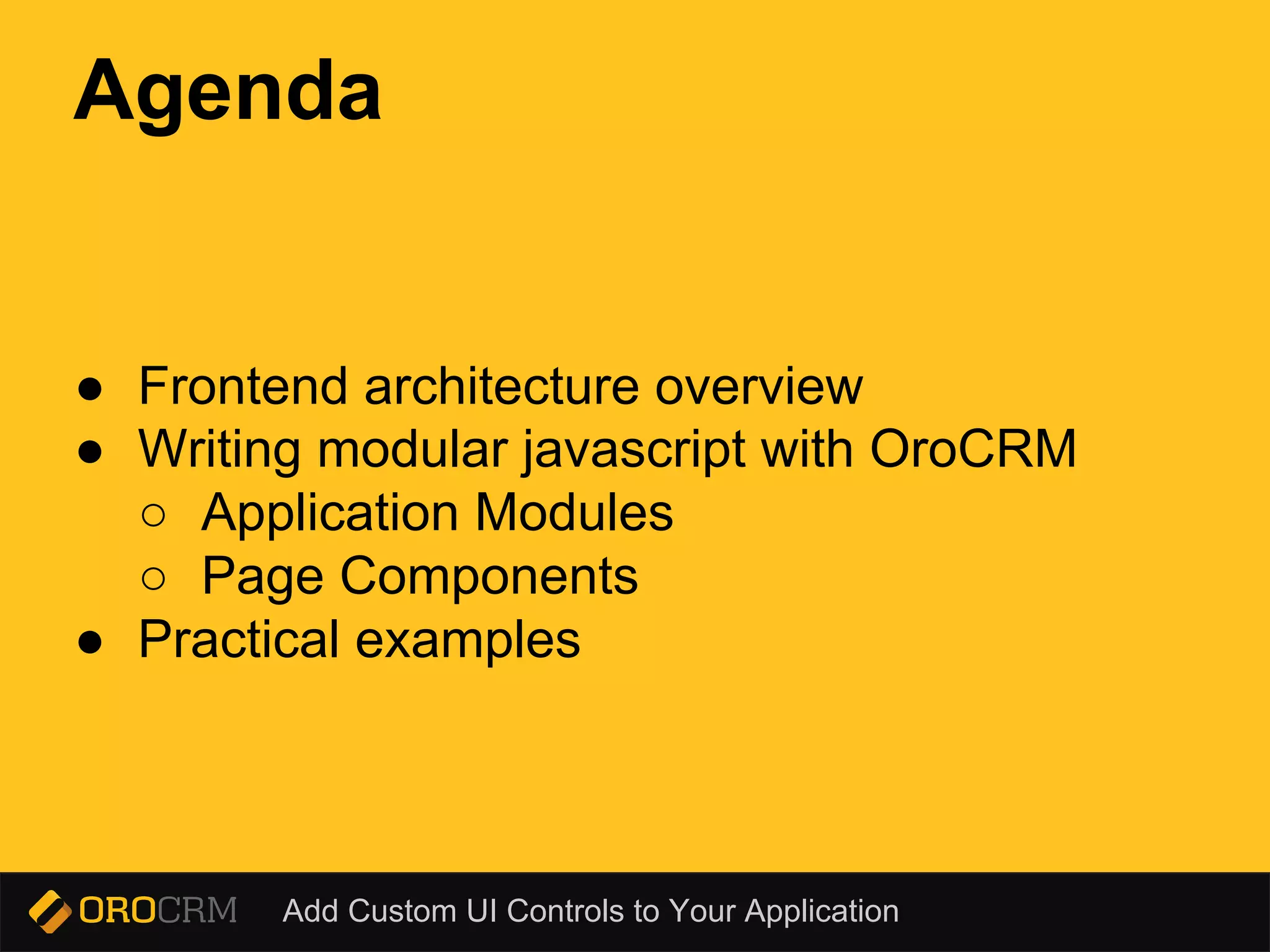 Agenda

● Frontend architecture overview
● Writing modular javascript with OroCRM
 ○ Application Modules
 ○ Page Components
● Practical examples

OROCRM Add Custom UI Controls to Your Application